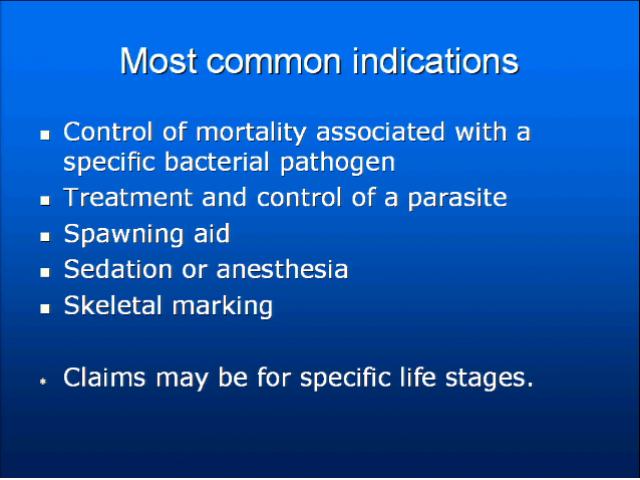 Most common indications

- Control of mortality associated with a specific bacterial pathogen
- Treatment and control of a parasite
- Spawning aid
- Sedation or anesthesia
- Skeletal marking

* Claims may be for specific life stages.